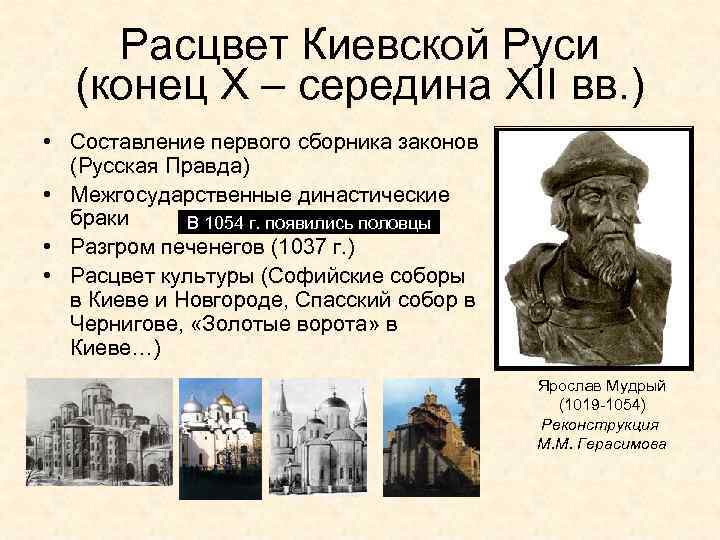 Расцвет Киевской Руси (конец X – середина XII вв.)

• Составление первого сборника законов (Русская Правда)
• Межгосударственные династические браки
В 1054 г. появились половцы
• Разгром печенегов (1037 г.)
• Расцвет культуры (Софийские соборы в Киеве и Новгороде, Спасский собор в Чернигове, «Золотые ворота» в Киеве…)

Ярослав Мудрый (1019-1054)
Реконструкция М.М. Герасимова